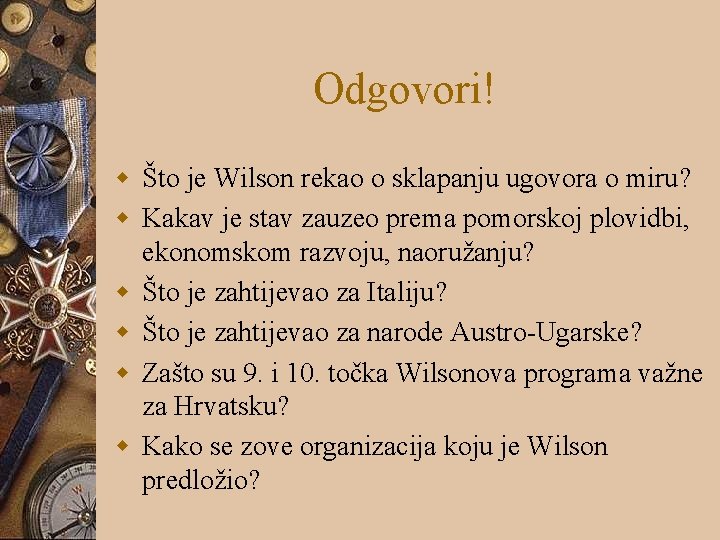 Odgovori!

Što je Wilson rekao o sklapanju ugovora o miru?

Kakav je stav zauzeo prema pomorskoj plovidbi, ekonomskom razvoju, naoružanju?

Što je zahtijevao za Italiju?

Što je zahtijevao za narode Austro-Ugarske?

Zašto su 9. i 10. točka Wilsonova programa važne za Hrvatsku?

Kako se zove organizacija koju je Wilson predložio?